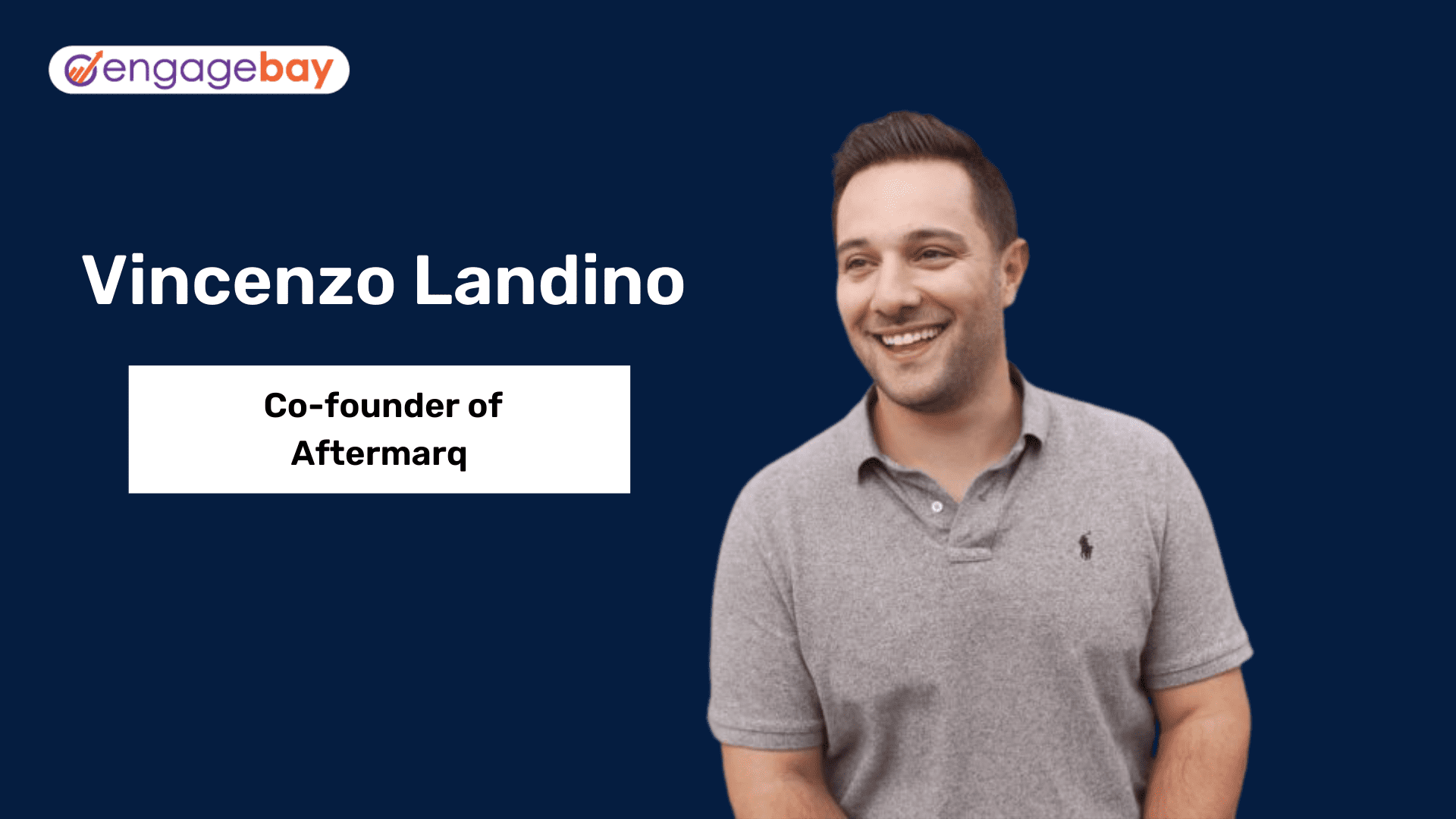 engagebay

Vincenzo Landino

Co-founder of Aftermarq